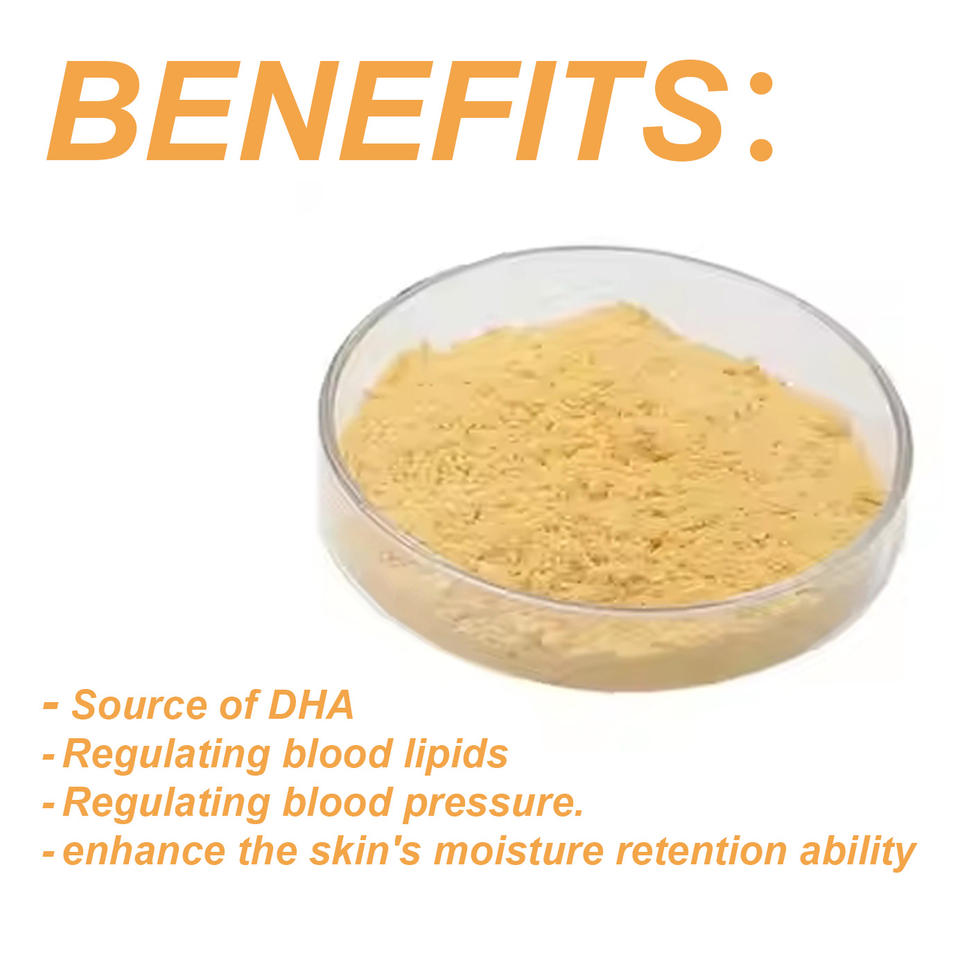 BENEFITS:

- Source of DHA
- Regulating blood lipids
- Regulating blood pressure.
- enhance the skin's moisture retention ability